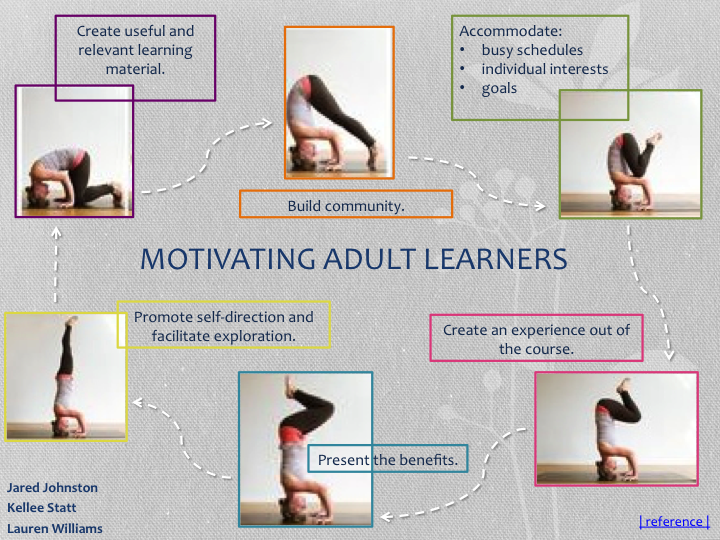 Create useful and relevant learning material.

Build community.

Accommodate:
• busy schedules
• individual interests
• goals

MOTIVATING ADULT LEARNERS

Promote self-direction and facilitate exploration.

Create an experience out of the course.

Present the benefits.

Jared Johnston
Kellee Statt
Lauren Williams

| reference |